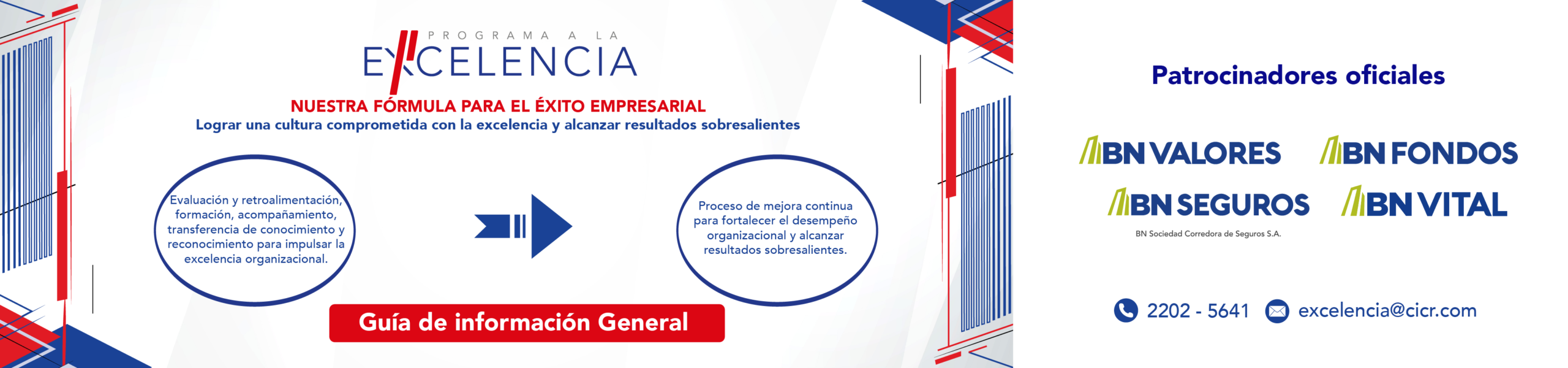 PROGRAMA A LA
EXCELENCIA

NUESTRA FÓRMULA PARA EL ÉXITO EMPRESARIAL
Lograr una cultura comprometida con la excelencia y alcanzar resultados sobresalientes

Evaluación y retroalimentación, formación, acompañamiento, transferencia de conocimiento y reconocimiento para impulsar la excelencia organizacional.

Proceso de mejora continua para fortalecer el desempeño organizacional y alcanzar resultados sobresalientes.

Guía de información General

Patrocinadores oficiales

BN VALORES
BN FONDOS
BN SEGUROS
BN Sociedad Corredora de Seguros S.A.
BN VITAL

2202 - 5641
excelencia@cicr.com